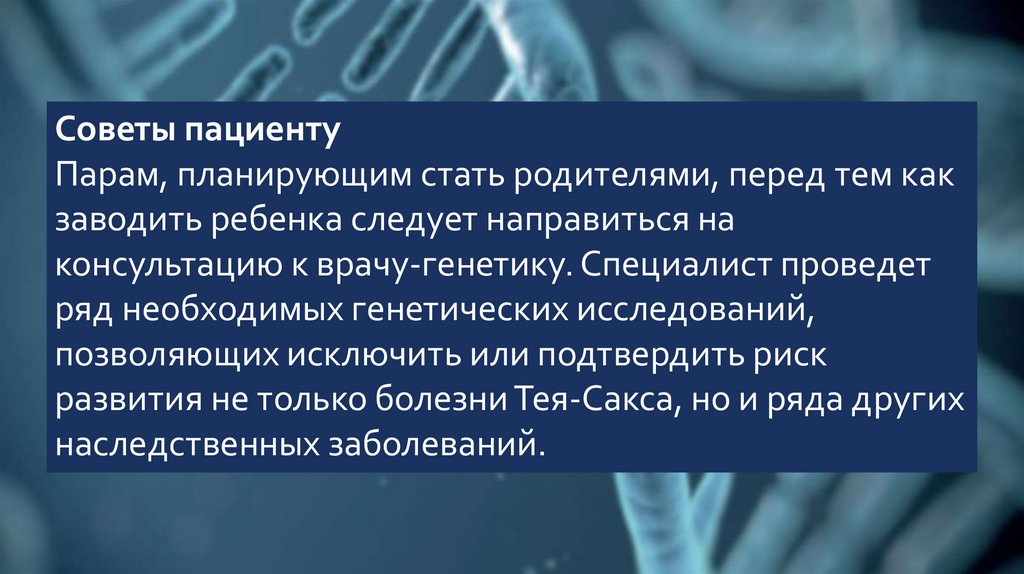 Советы пациенту
Парам, планирующим стать родителями, перед тем как заводить ребенка следует направиться на консультацию к врачу-генетику. Специалист проведет ряд необходимых генетических исследований, позволяющих исключить или подтвердить риск развития не только болезни Тея-Сакса, но и ряда других наследственных заболеваний.